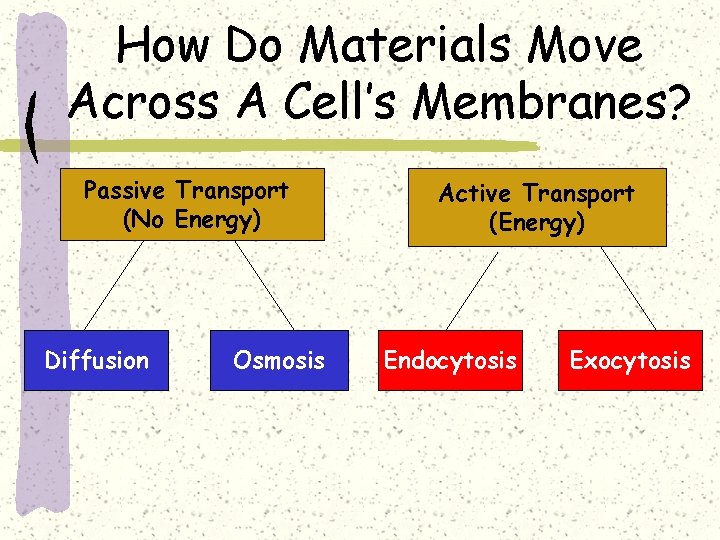 How Do Materials Move Across A Cell's Membranes?

Passive Transport (No Energy)

Active Transport (Energy)

Diffusion

Osmosis

Endocytosis

Exocytosis